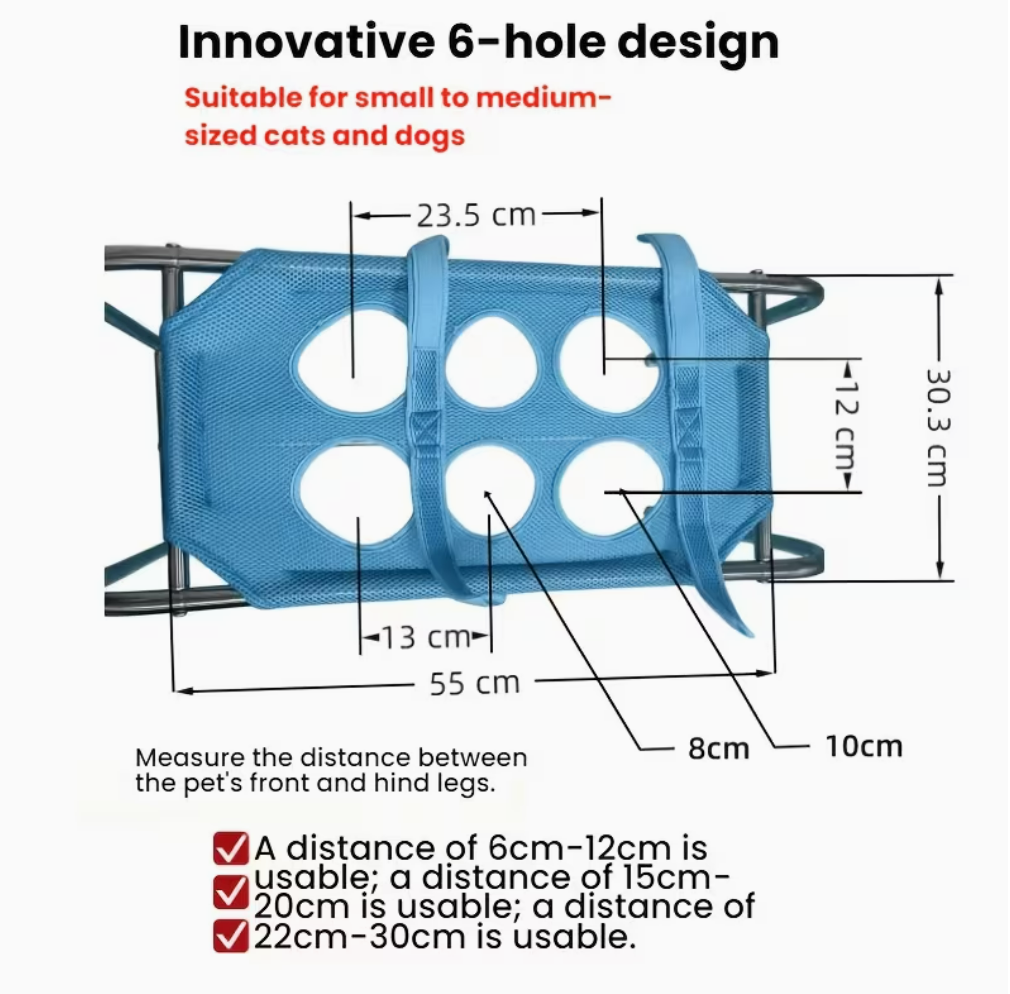 Innovative 6-hole design

Suitable for small to medium-sized cats and dogs

23.5 cm

12 cm

30.3 cm

13 cm

55 cm

8cm

10cm

Measure the distance between the pet's front and hind legs.

A distance of 6cm-12cm is usable; a distance of 15cm-20cm is usable; a distance of 22cm-30cm is usable.